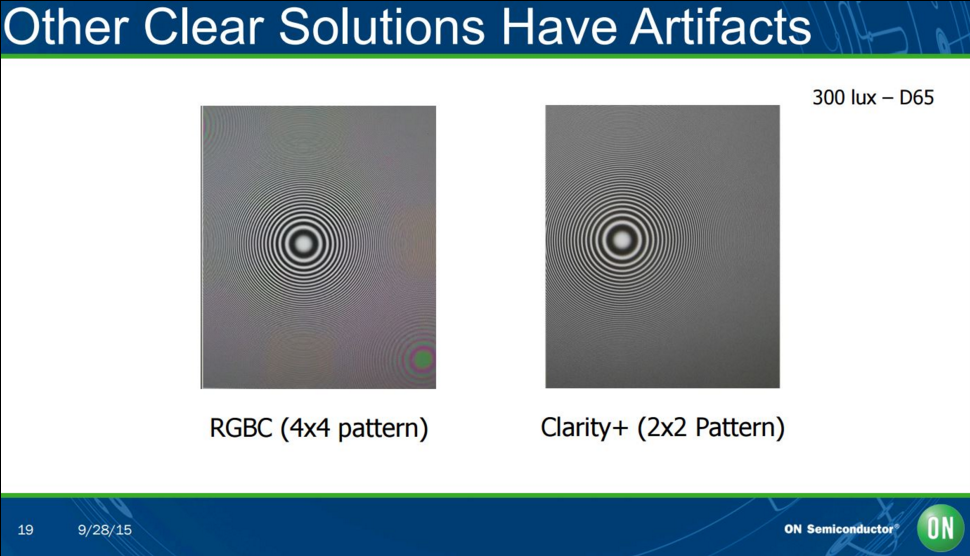 Other Clear Solutions Have Artifacts

300 lux – D65

RGBC (4x4 pattern)

Clarity+ (2x2 Pattern)

19 9/28/15

ON Semiconductor®

ON